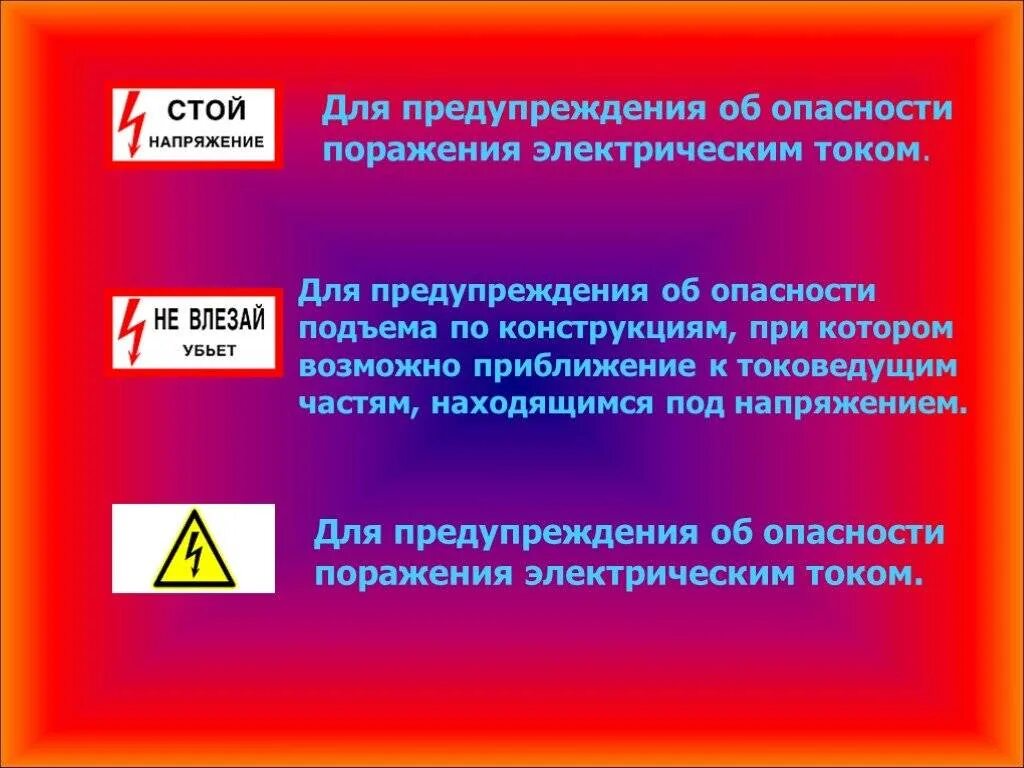 СТОЙ
НАПРЯЖЕНИЕ

Для предупреждения об опасности поражения электрическим током.

НЕ ВЛЕЗАЙ
УБЬЕТ

Для предупреждения об опасности подъема по конструкциям, при котором возможно приближение к токоведущим частям, находящимся под напряжением.

Для предупреждения об опасности поражения электрическим током.